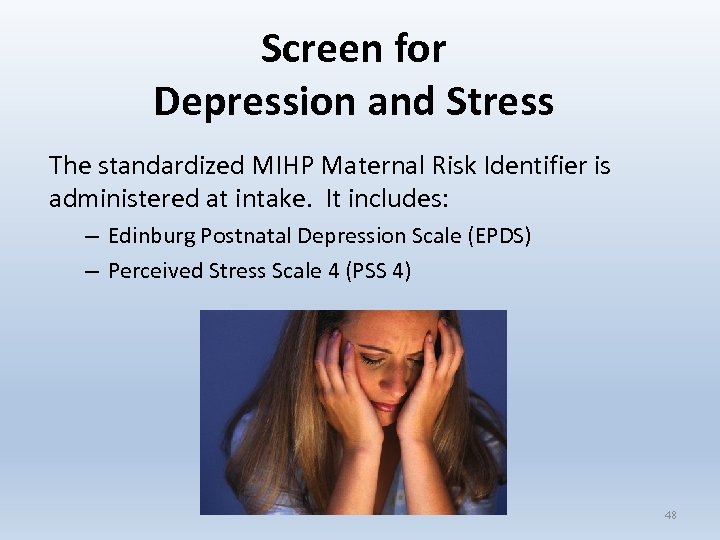 Screen for Depression and Stress

The standardized MIHP Maternal Risk Identifier is administered at intake. It includes:

– Edinburg Postnatal Depression Scale (EPDS)
– Perceived Stress Scale 4 (PSS 4)

48